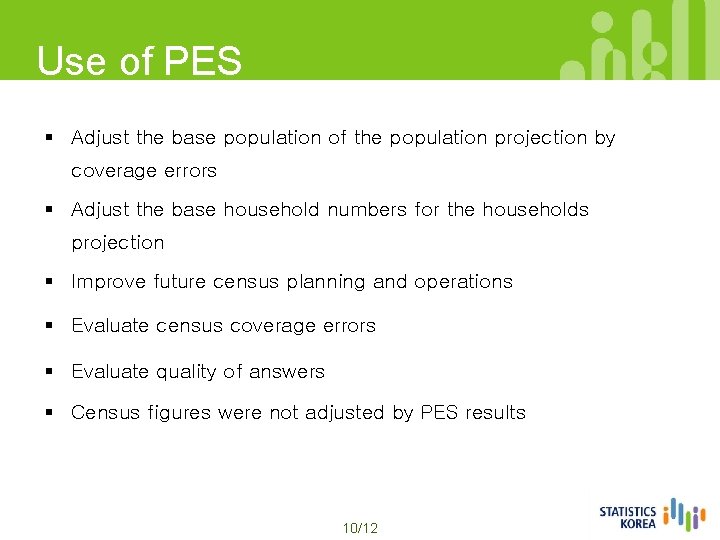 Use of PES

▪ Adjust the base population of the population projection by coverage errors

▪ Adjust the base household numbers for the households projection

▪ Improve future census planning and operations

▪ Evaluate census coverage errors

▪ Evaluate quality of answers

▪ Census figures were not adjusted by PES results

10/12

STATISTICS KOREA